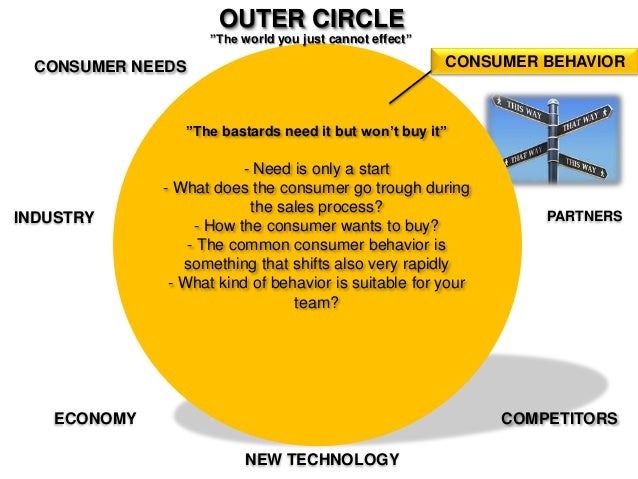 OUTER CIRCLE
"The world you just cannot effect"

CONSUMER NEEDS

CONSUMER BEHAVIOR

THIS WAY
THAT WAY
THAT WAY
THIS WAY

"The bastards need it but won't buy it"

- Need is only a start
- What does the consumer go trough during the sales process?
- How the consumer wants to buy?
- The common consumer behavior is something that shifts also very rapidly
- What kind of behavior is suitable for your team?

INDUSTRY

PARTNERS

ECONOMY

COMPETITORS

NEW TECHNOLOGY